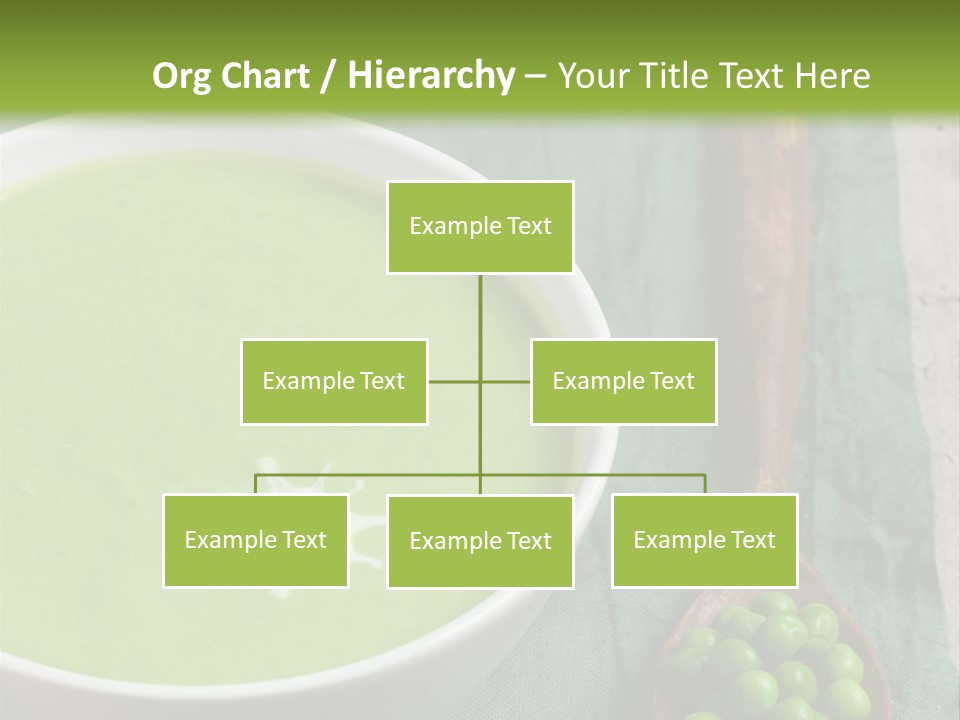 Org Chart / Hierarchy – Your Title Text Here

Example Text

Example Text

Example Text

Example Text

Example Text

Example Text